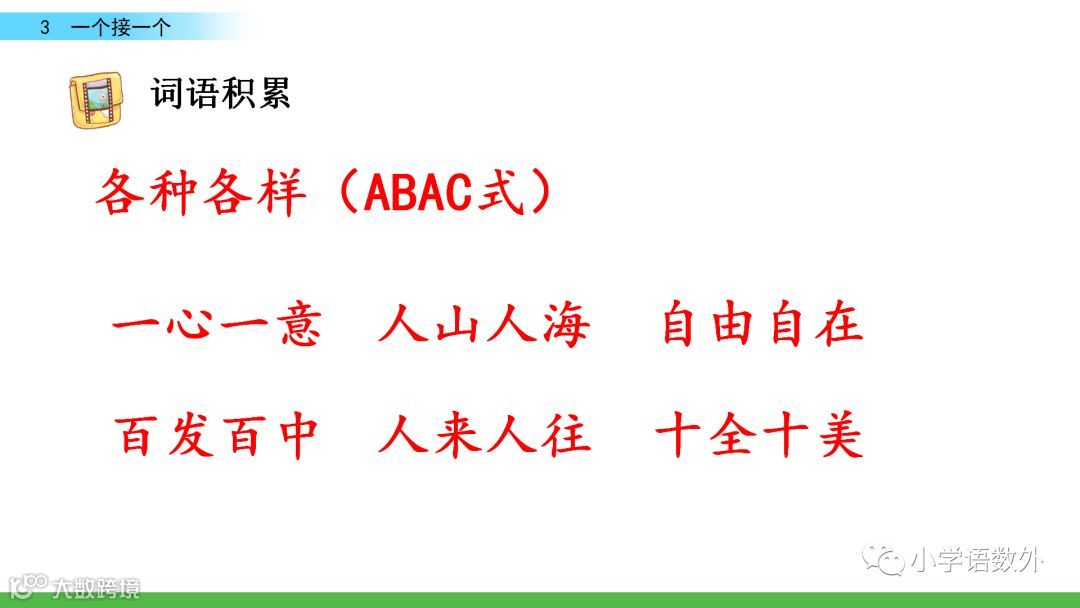 3 一个接一个

词语积累

各种各样（ABAC式）

一心一意 人山人海 自由自在

百发百中 人来人往 十全十美

小学语数外

大数跨境